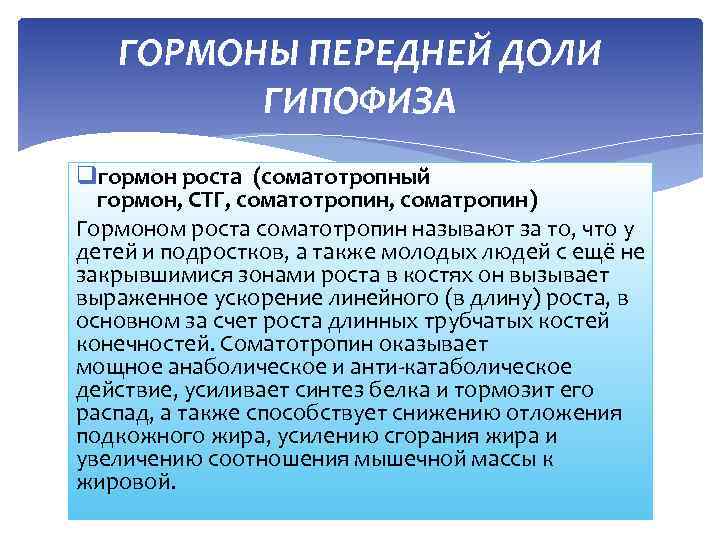 ГОРМОНЫ ПЕРЕДНЕЙ ДОЛИ ГИПОФИЗА

❑гормон роста (соматотропный гормон, СТГ, соматотропин, соматропин)

Гормоном роста соматотропин называют за то, что у детей и подростков, а также молодых людей с ещё не закрывшимися зонами роста в костях он вызывает выраженное ускорение линейного (в длину) роста, в основном за счет роста длинных трубчатых костей конечностей. Соматотропин оказывает мощное анаболическое и анти-катаболическое действие, усиливает синтез белка и тормозит его распад, а также способствует снижению отложения подкожного жира, усилению сгорания жира и увеличению соотношения мышечной массы к жировой.